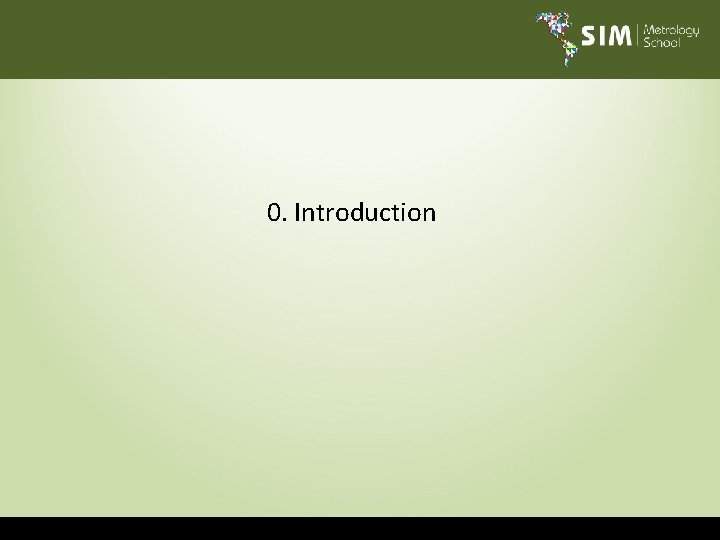 SIM Metrology School

0. Introduction